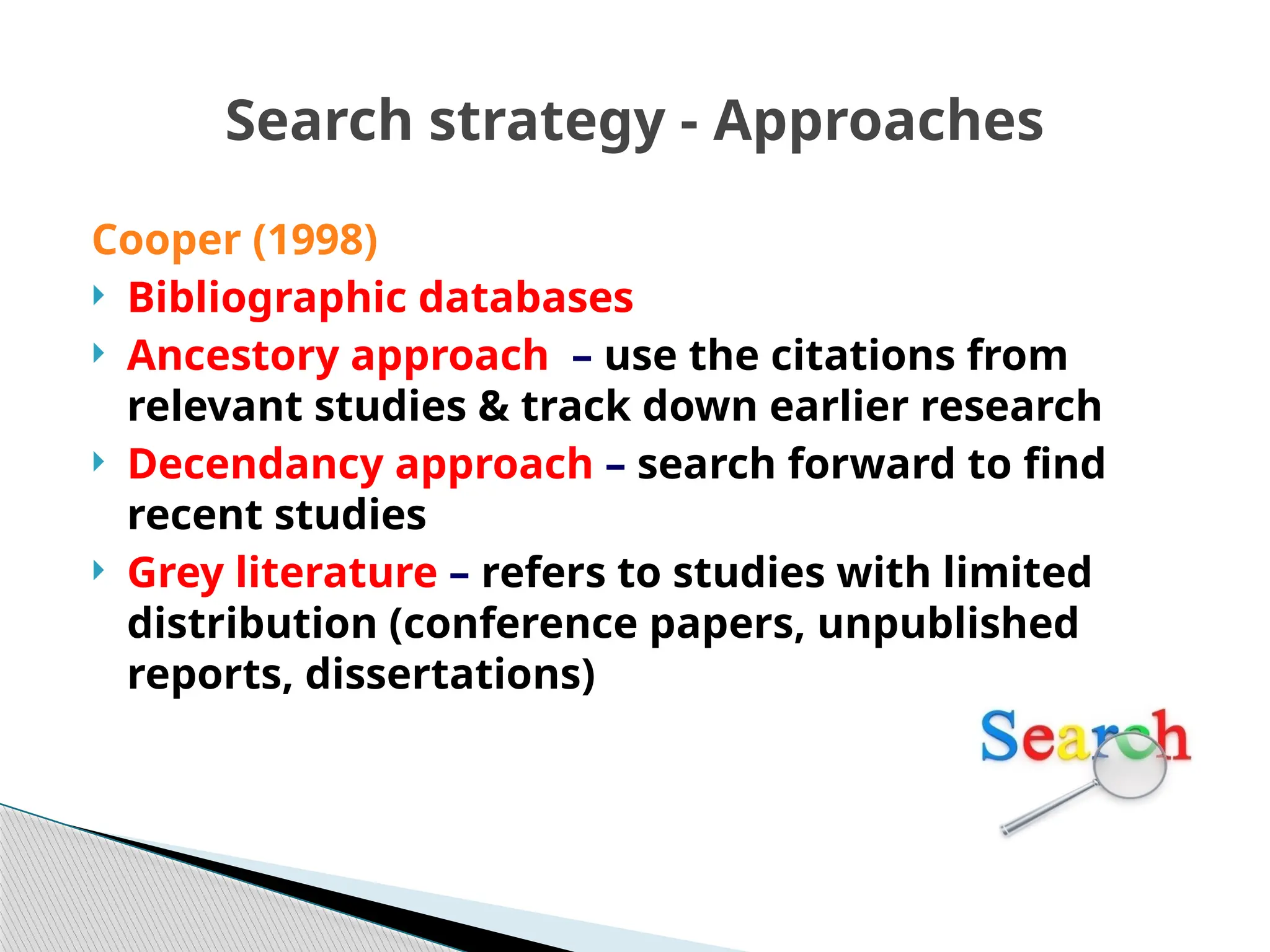 Search strategy - Approaches

Cooper (1998)

Bibliographic databases

Ancestory approach – use the citations from relevant studies & track down earlier research

Decendancy approach – search forward to find recent studies

Grey literature – refers to studies with limited distribution (conference papers, unpublished reports, dissertations)

Search